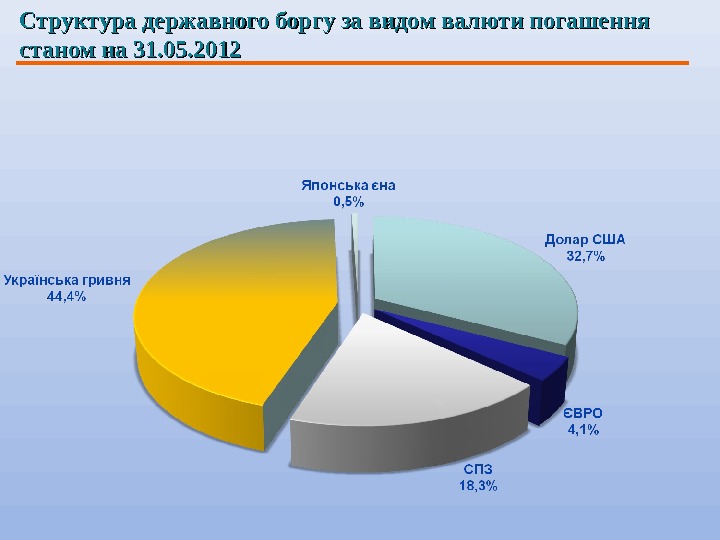 Структура державного боргу за видом валюти погашення станом на 31.05.2012

Японська єна
0,5%

Долар США
32,7%

Українська гривня
44,4%

ЄВРО
4,1%

СПЗ
18,3%